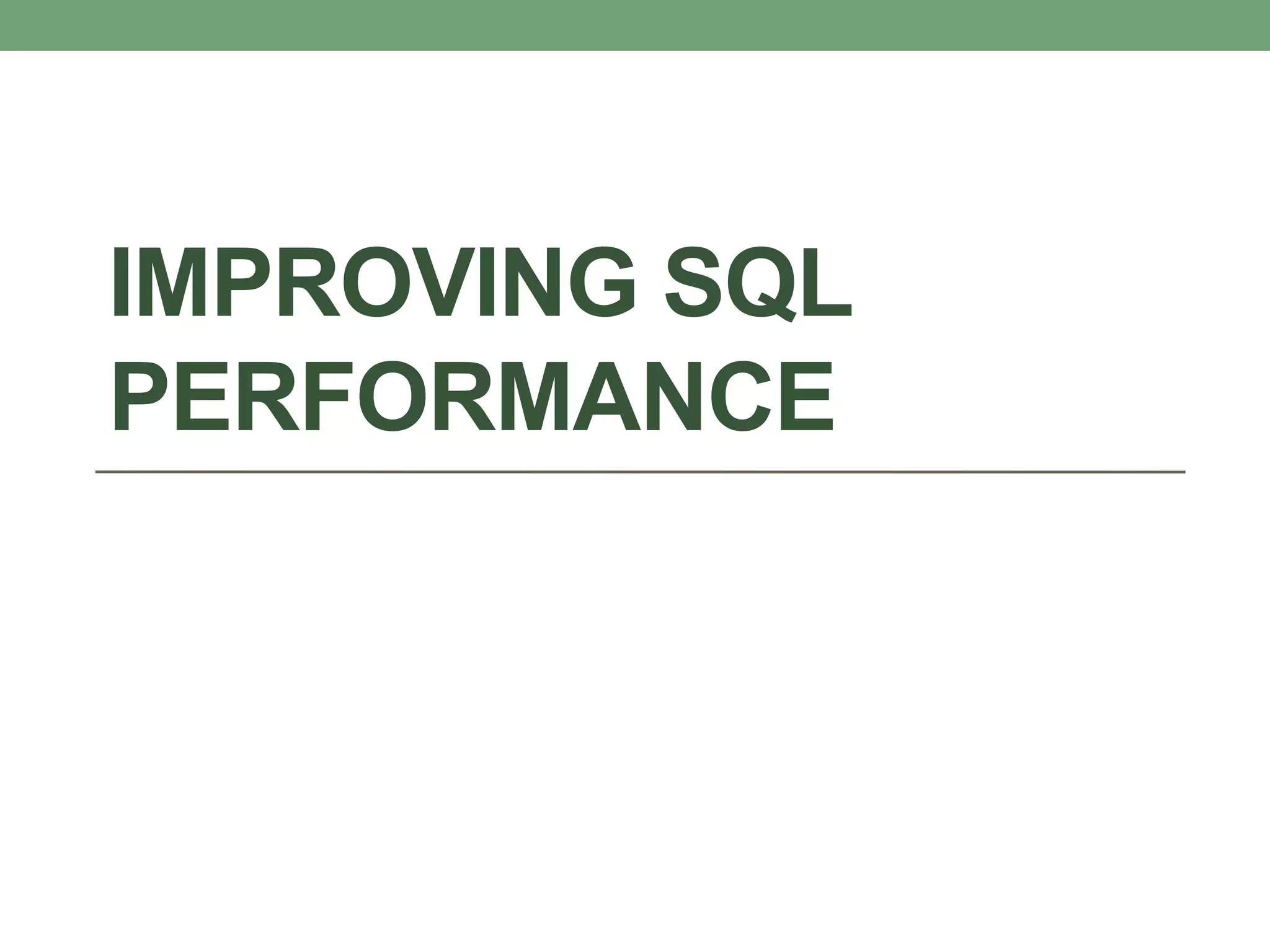 IMPROVING SQL PERFORMANCE